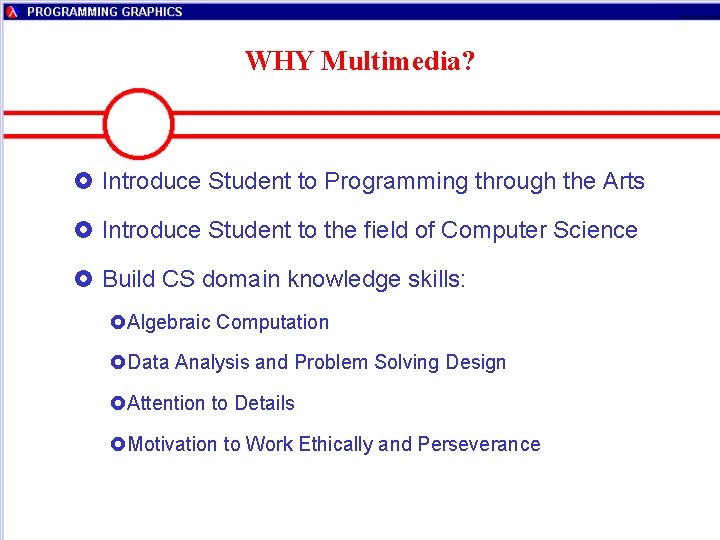 PROGRAMMING GRAPHICS

WHY Multimedia?

Introduce Student to Programming through the Arts

Introduce Student to the field of Computer Science

Build CS domain knowledge skills:

Algebraic Computation

Data Analysis and Problem Solving Design

Attention to Details

Motivation to Work Ethically and Perseverance